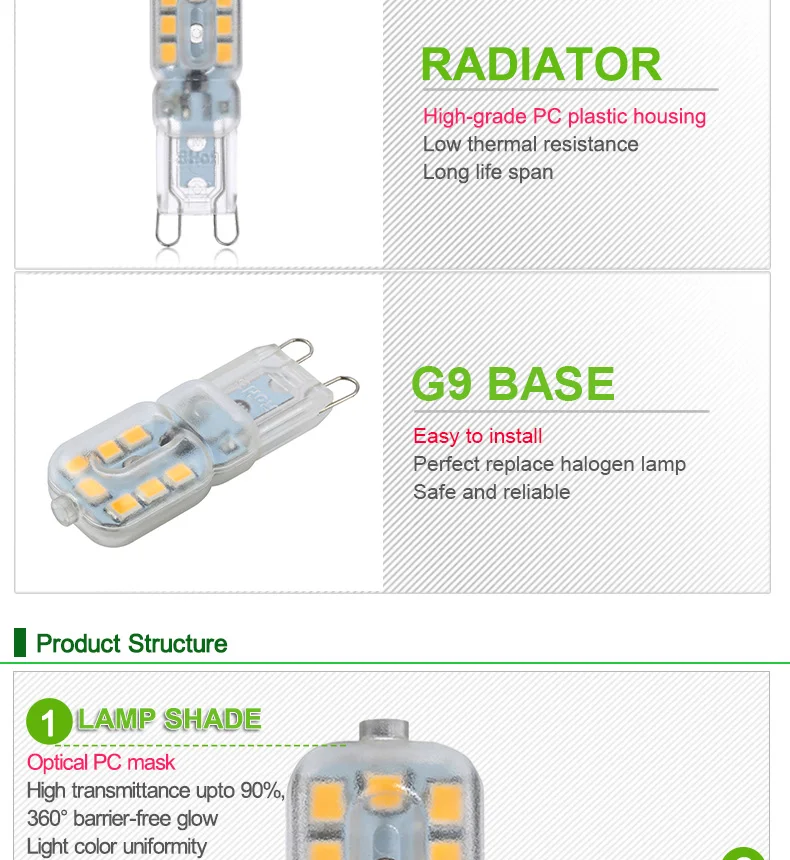 RADIATOR

High-grade PC plastic housing
Low thermal resistance
Long life span

G9 BASE

Easy to install
Perfect replace halogen lamp
Safe and reliable

Product Structure

1 LAMP SHADE

Optical PC mask
High transmittance upto 90%,
360° barrier-free glow
Light color uniformity